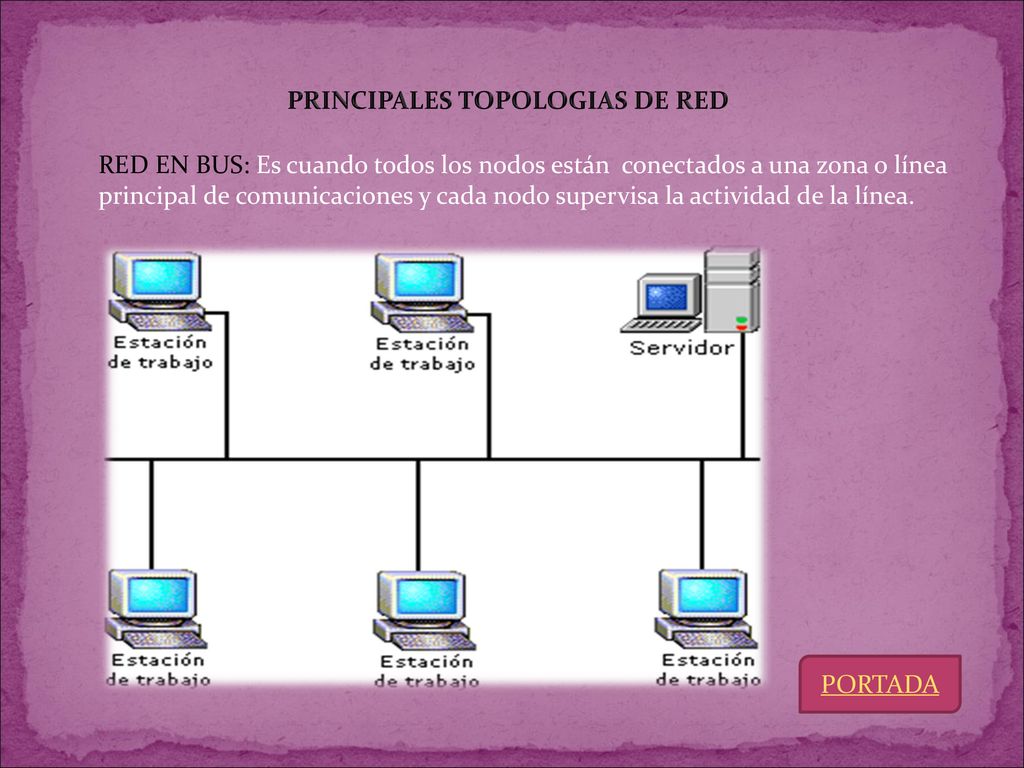 PRINCIPALES TOPOLOGIAS DE RED

RED EN BUS: Es cuando todos los nodos están conectados a una zona o línea principal de comunicaciones y cada nodo supervisa la actividad de la línea.

Estación de trabajo

Estación de trabajo

Servidor

Estación de trabajo

Estación de trabajo

Estación de trabajo

PORTADA